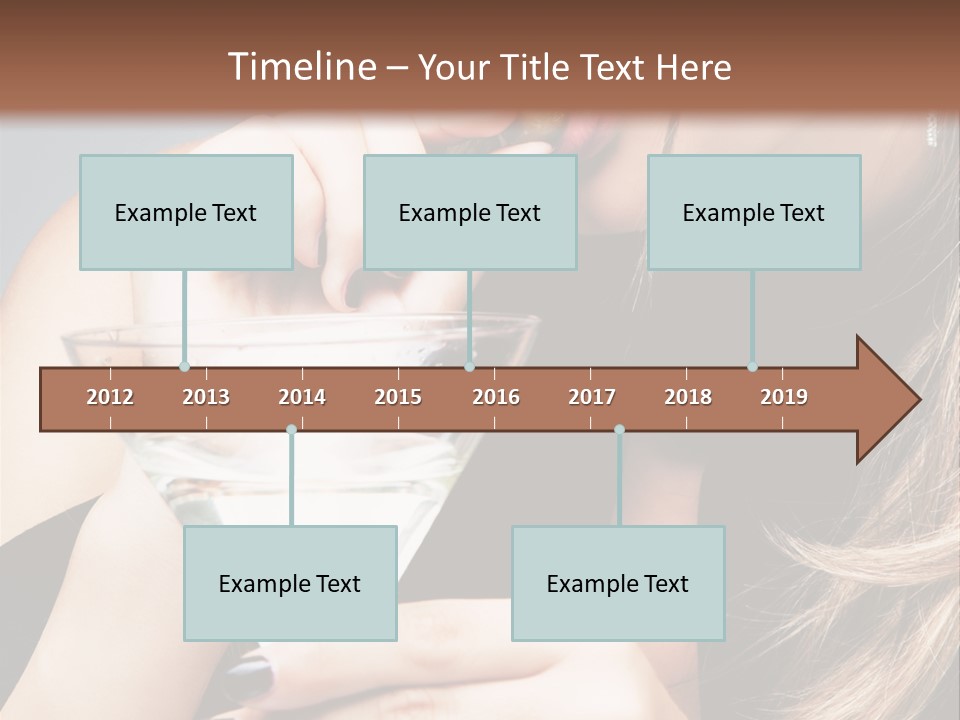 Timeline – Your Title Text Here

Example Text

Example Text

Example Text

2012 2013 2014 2015 2016 2017 2018 2019

Example Text

Example Text